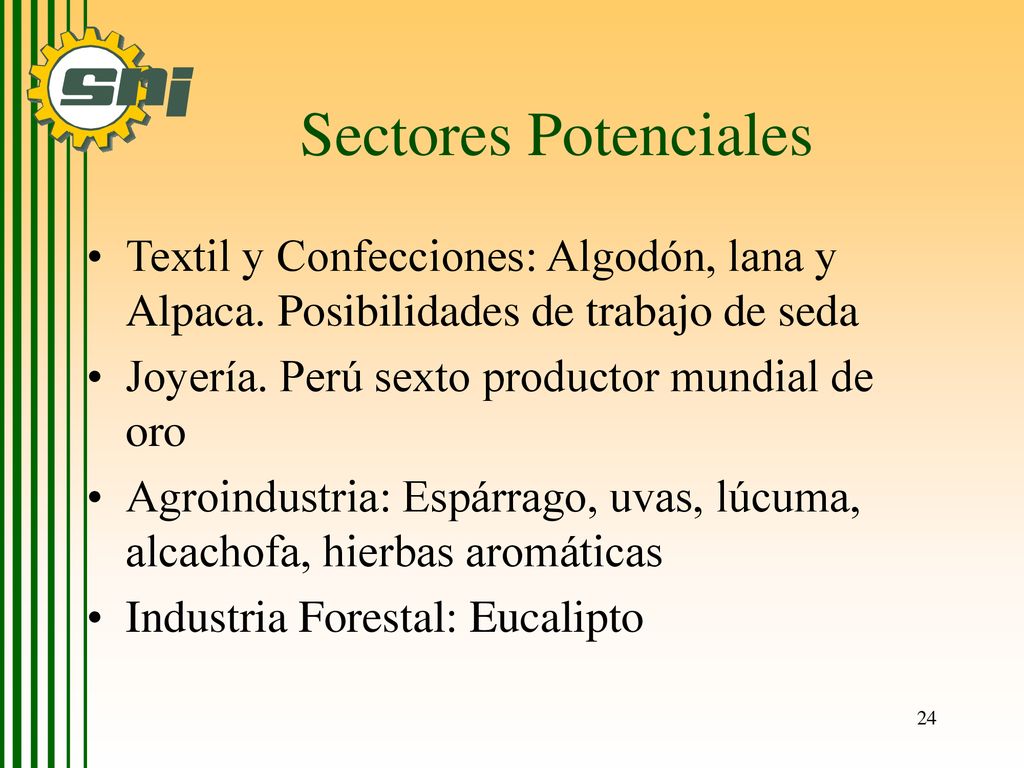 SNI

Sectores Potenciales

• Textil y Confecciones: Algodón, lana y Alpaca. Posibilidades de trabajo de seda
• Joyería. Perú sexto productor mundial de oro
• Agroindustria: Espárrago, uvas, lúcuma, alcachofa, hierbas aromáticas
• Industria Forestal: Eucalipto

24